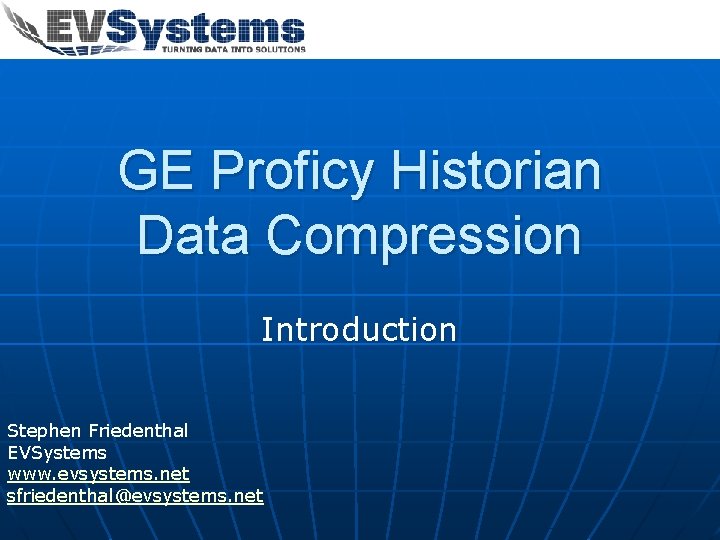 EVSystems
TURNING DATA INTO SOLUTIONS

GE Proficy Historian Data Compression

Introduction

Stephen Friedenthal
EVSystems
www.evsystems.net
sfriedenthal@evsystems.net